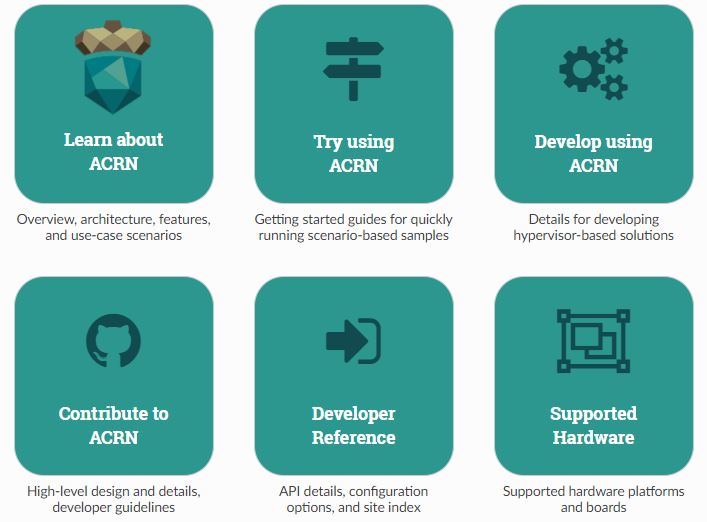 Learn about ACRN

Overview, architecture, features, and use-case scenarios

Try using ACRN

Getting started guides for quickly running scenario-based samples

Develop using ACRN

Details for developing hypervisor-based solutions

Contribute to ACRN

High-level design and details, developer guidelines

Developer Reference

API details, configuration options, and site index

Supported Hardware

Supported hardware platforms and boards